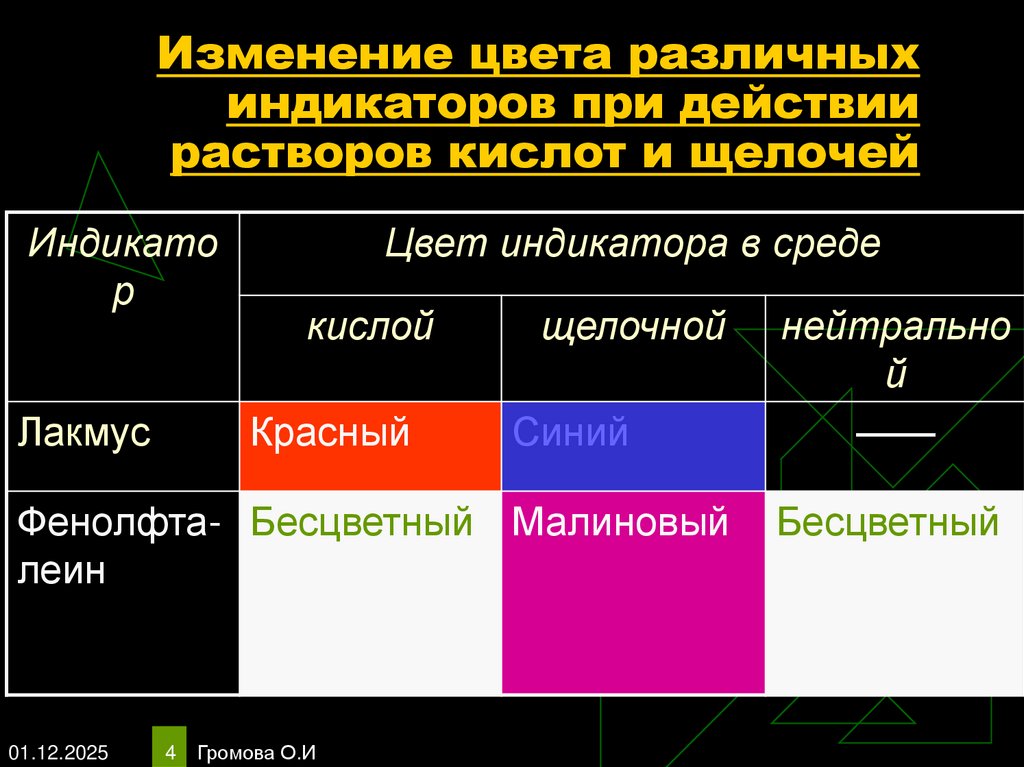 Изменение цвета различных индикаторов при действии растворов кислот и щелочей

| Индикатор | Цвет индикатора в среде | | |
|---|---|---|---|
| | кислой | щелочной | нейтральной |
| Лакмус | Красный | Синий | —— |
| Фенолфталеин | Бесцветный | Малиновый | Бесцветный |

01.12.2025 4 Громова О.И